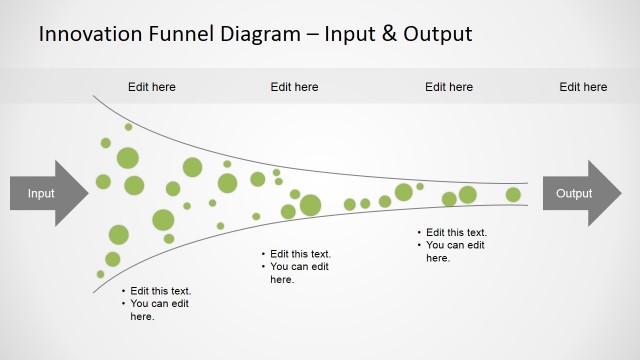 Innovation Funnel Diagram – Input & Output

Edit here

Edit here

Edit here

Edit here

Input

Output

• Edit this text.
• You can edit here.

• Edit this text.
• You can edit here.

• Edit this text.
• You can edit here.